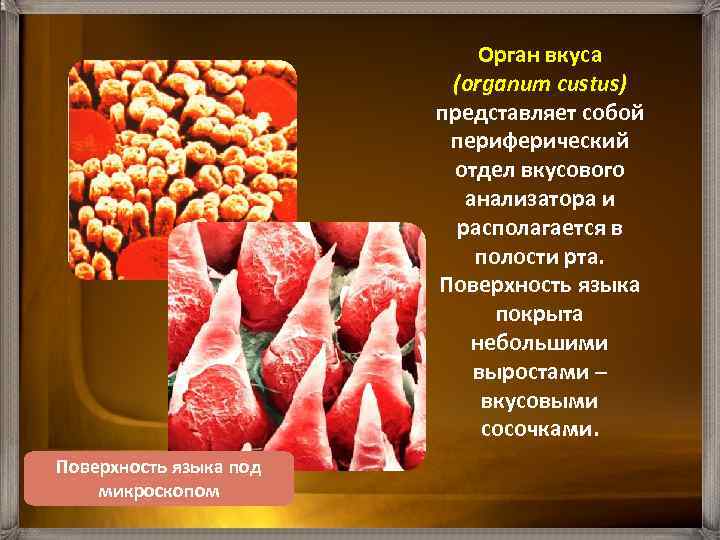 Орган вкуса (organum custus) представляет собой периферический отдел вкусового анализатора и располагается в полости рта. Поверхность языка покрыта небольшими выростами – вкусовыми сосочками.

Поверхность языка под микроскопом